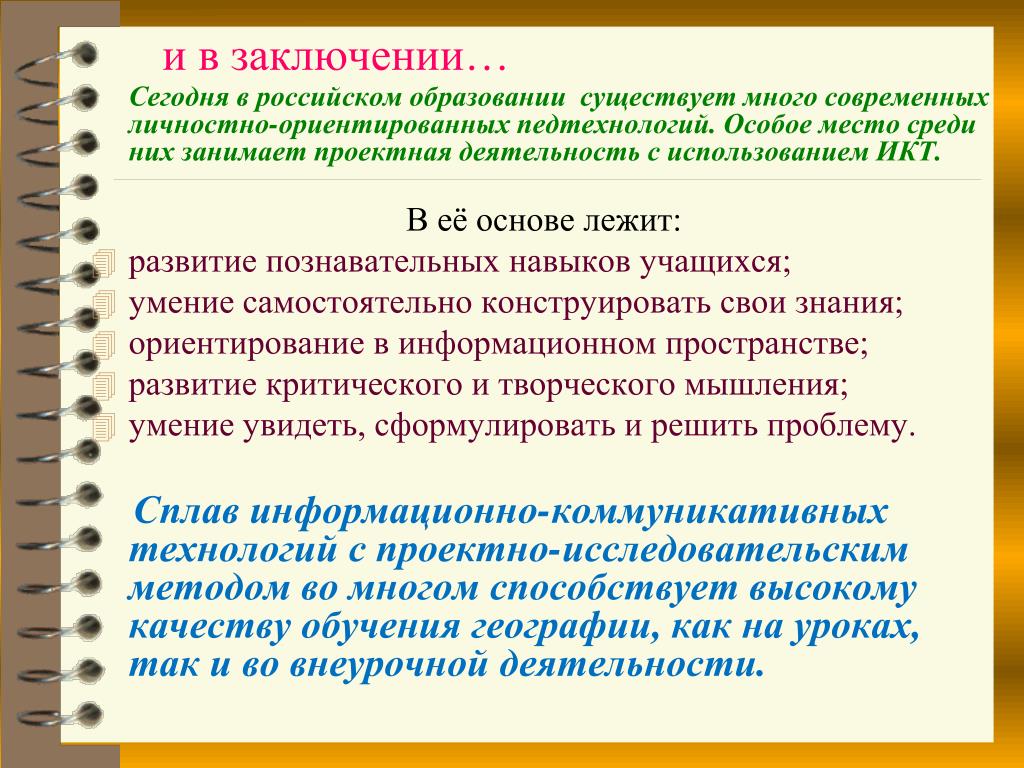 и в заключении…

Сегодня в российском образовании существует много современных личностно-ориентированных педтехнологий. Особое место среди них занимает проектная деятельность с использованием ИКТ.

В её основе лежит:
развитие познавательных навыков учащихся;
умение самостоятельно конструировать свои знания;
ориентирование в информационном пространстве;
развитие критического и творческого мышления;
умение увидеть, сформулировать и решить проблему.

Сплав информационно-коммуникативных технологий с проектно-исследовательским методом во многом способствует высокому качеству обучения географии, как на уроках, так и во внеурочной деятельности.